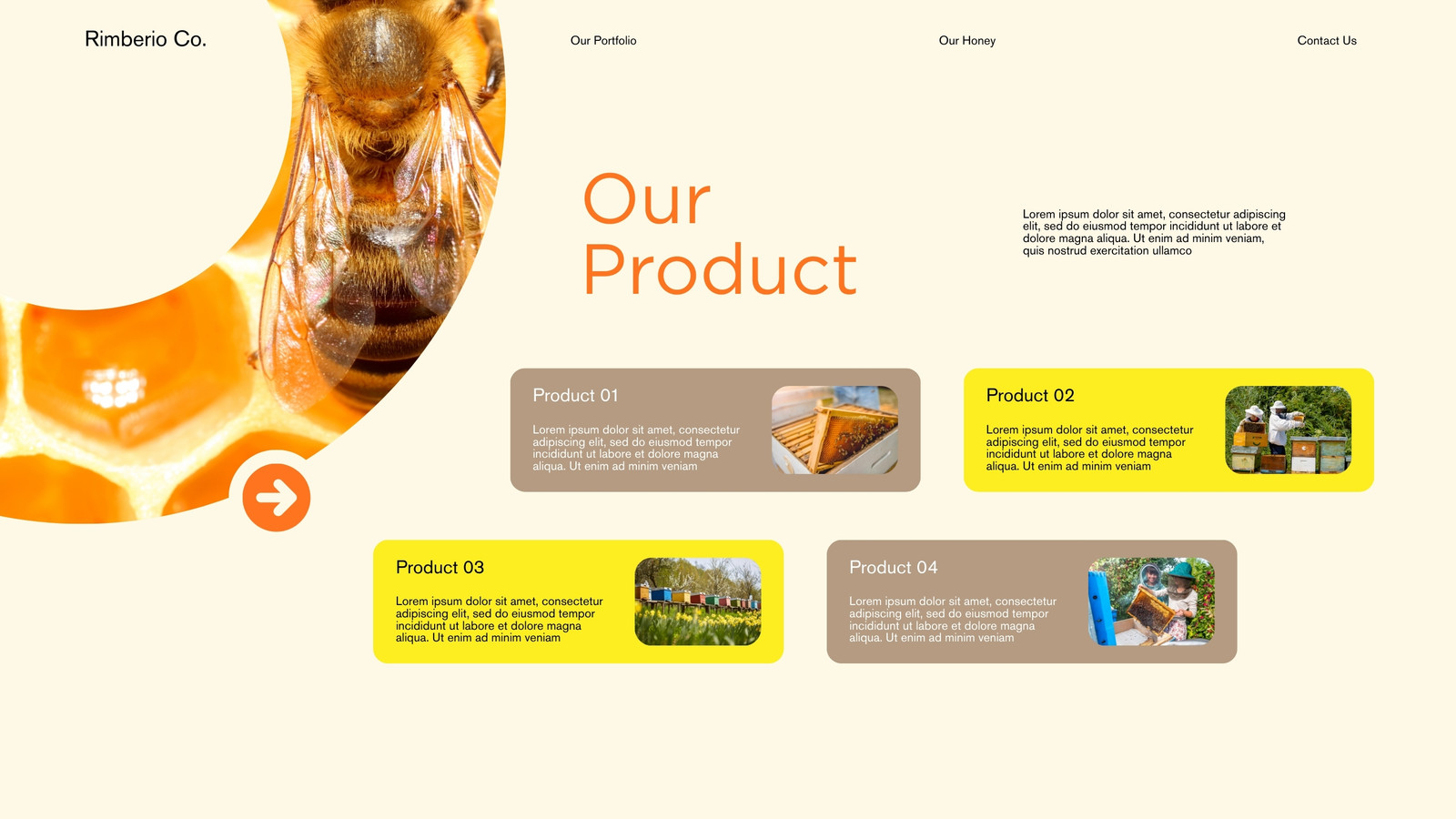 Rimberio Co.

Our Portfolio

Our Honey

Contact Us

Our Product

Lorem ipsum dolor sit amet, consectetur adipiscing elit, sed do eiusmod tempor incididunt ut labore et dolore magna aliqua. Ut enim ad minim veniam, quis nostrud exercitation ullamco

Product 01

Lorem ipsum dolor sit amet, consectetur adipiscing elit, sed do eiusmod tempor incididunt ut labore et dolore magna aliqua. Ut enim ad minim veniam

Product 02

Lorem ipsum dolor sit amet, consectetur adipiscing elit, sed do eiusmod tempor incididunt ut labore et dolore magna aliqua. Ut enim ad minim veniam

Product 03

Lorem ipsum dolor sit amet, consectetur adipiscing elit, sed do eiusmod tempor incididunt ut labore et dolore magna aliqua. Ut enim ad minim veniam

Product 04

Lorem ipsum dolor sit amet, consectetur adipiscing elit, sed do eiusmod tempor incididunt ut labore et dolore magna aliqua. Ut enim ad minim veniam